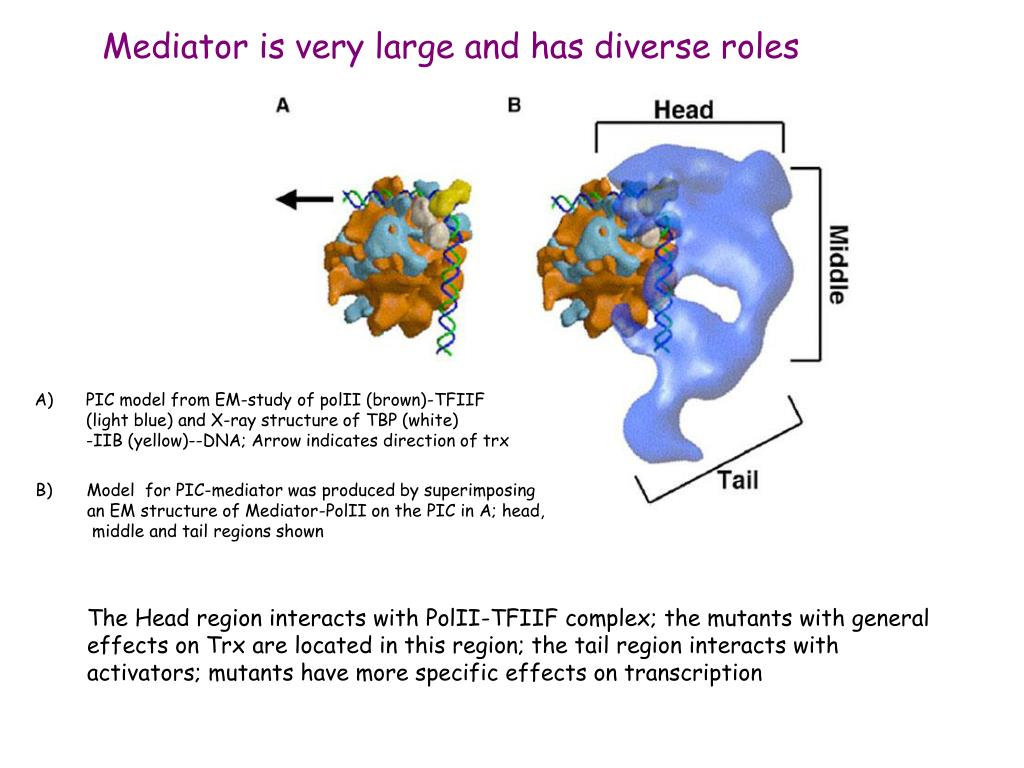 Mediator is very large and has diverse roles

A

B

Head

Middle

Tail

A) PIC model from EM-study of polII (brown)-TFIIF (light blue) and X-ray structure of TBP (white) -IIB (yellow)--DNA; Arrow indicates direction of trx

B) Model for PIC-mediator was produced by superimposing an EM structure of Mediator-PolII on the PIC in A; head, middle and tail regions shown

The Head region interacts with PolII-TFIIF complex; the mutants with general effects on Trx are located in this region; the tail region interacts with activators; mutants have more specific effects on transcription